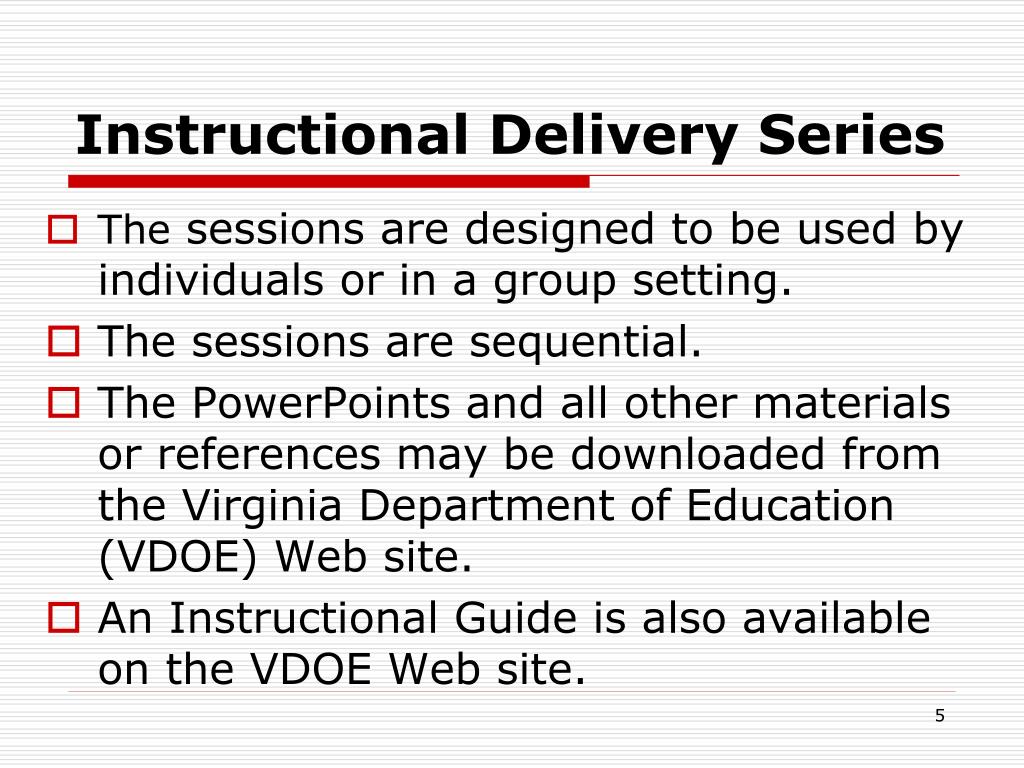 Instructional Delivery Series

The sessions are designed to be used by individuals or in a group setting.

The sessions are sequential.

The PowerPoints and all other materials or references may be downloaded from the Virginia Department of Education (VDOE) Web site.

An Instructional Guide is also available on the VDOE Web site.

5